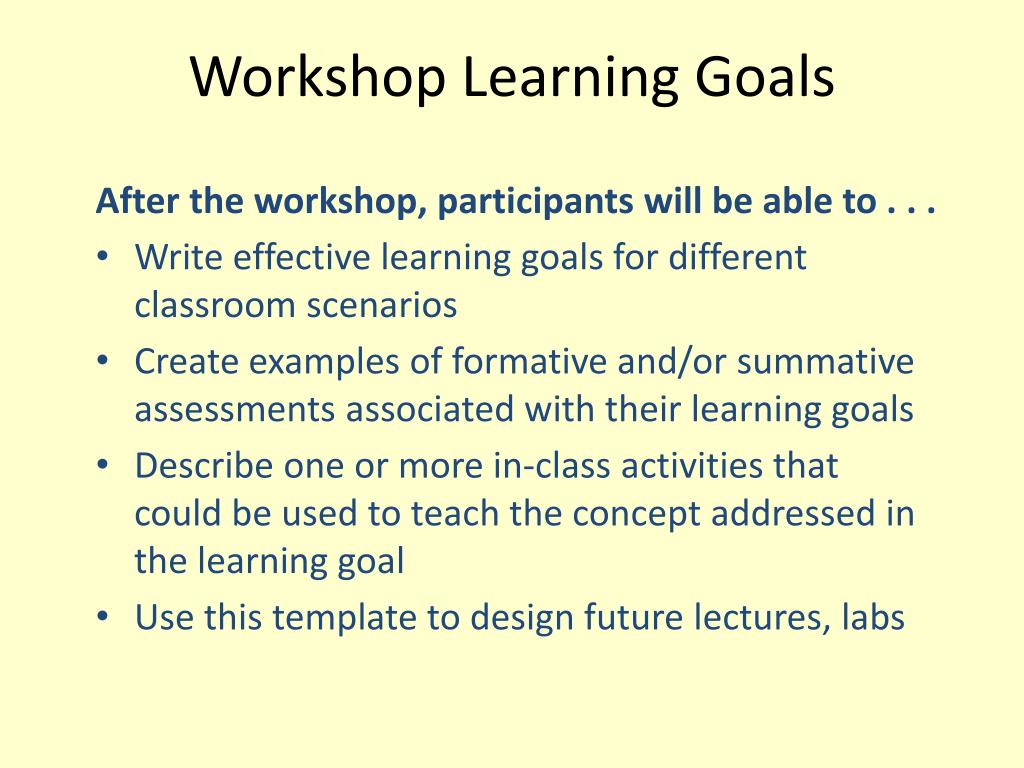 Workshop Learning Goals

After the workshop, participants will be able to . . .

• Write effective learning goals for different classroom scenarios
• Create examples of formative and/or summative assessments associated with their learning goals
• Describe one or more in-class activities that could be used to teach the concept addressed in the learning goal
• Use this template to design future lectures, labs